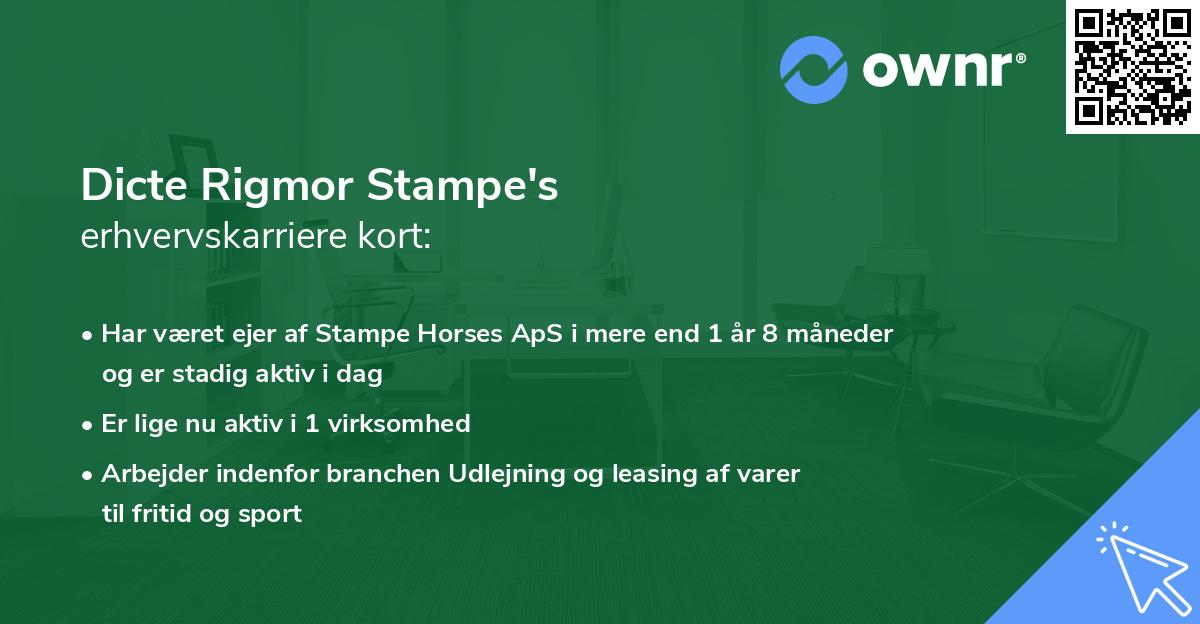 ownr®

Dicte Rigmor Stampe's
erhvervskarriere kort:

• Har været ejer af Stampe Horses ApS i mere end 1 år 8 måneder og er stadig aktiv i dag
• Er lige nu aktiv i 1 virksomhed
• Arbejder indenfor branchen Udlejning og leasing af varer til fritid og sport